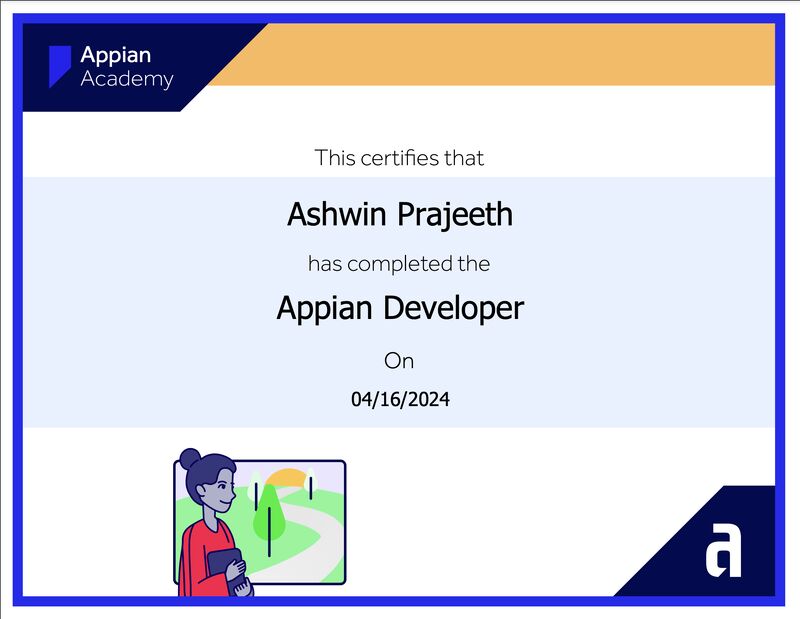 Appian
Academy

This certifies that

Ashwin Prajeeth

has completed the

Appian Developer

On

04/16/2024

a